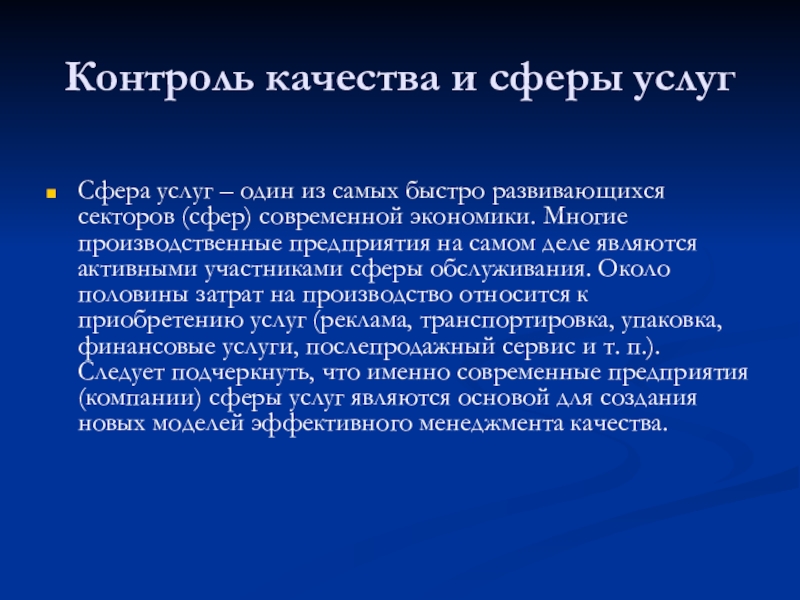 Контроль качества и сферы услуг

Сфера услуг – один из самых быстро развивающихся секторов (сфер) современной экономики. Многие производственные предприятия на самом деле являются активными участниками сферы обслуживания. Около половины затрат на производство относится к приобретению услуг (реклама, транспортировка, упаковка, финансовые услуги, послепродажный сервис и т. п.). Следует подчеркнуть, что именно современные предприятия (компании) сферы услуг являются основой для создания новых моделей эффективного менеджмента качества.